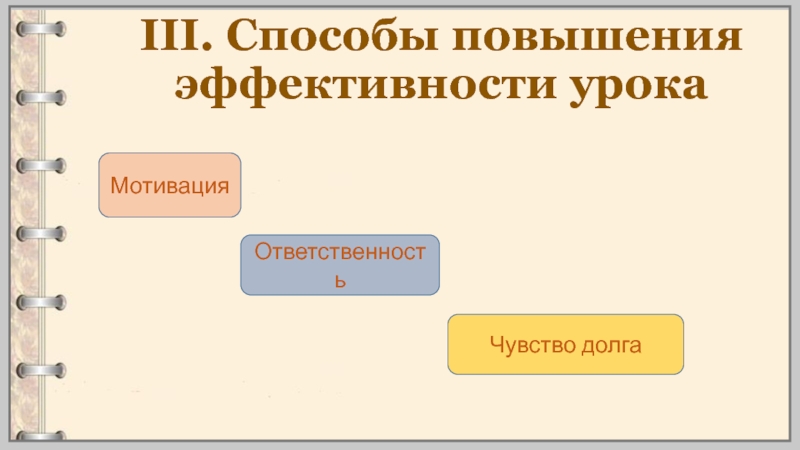 III. Способы повышения эффективности урока

Мотивация

Ответственность

Чувство долга